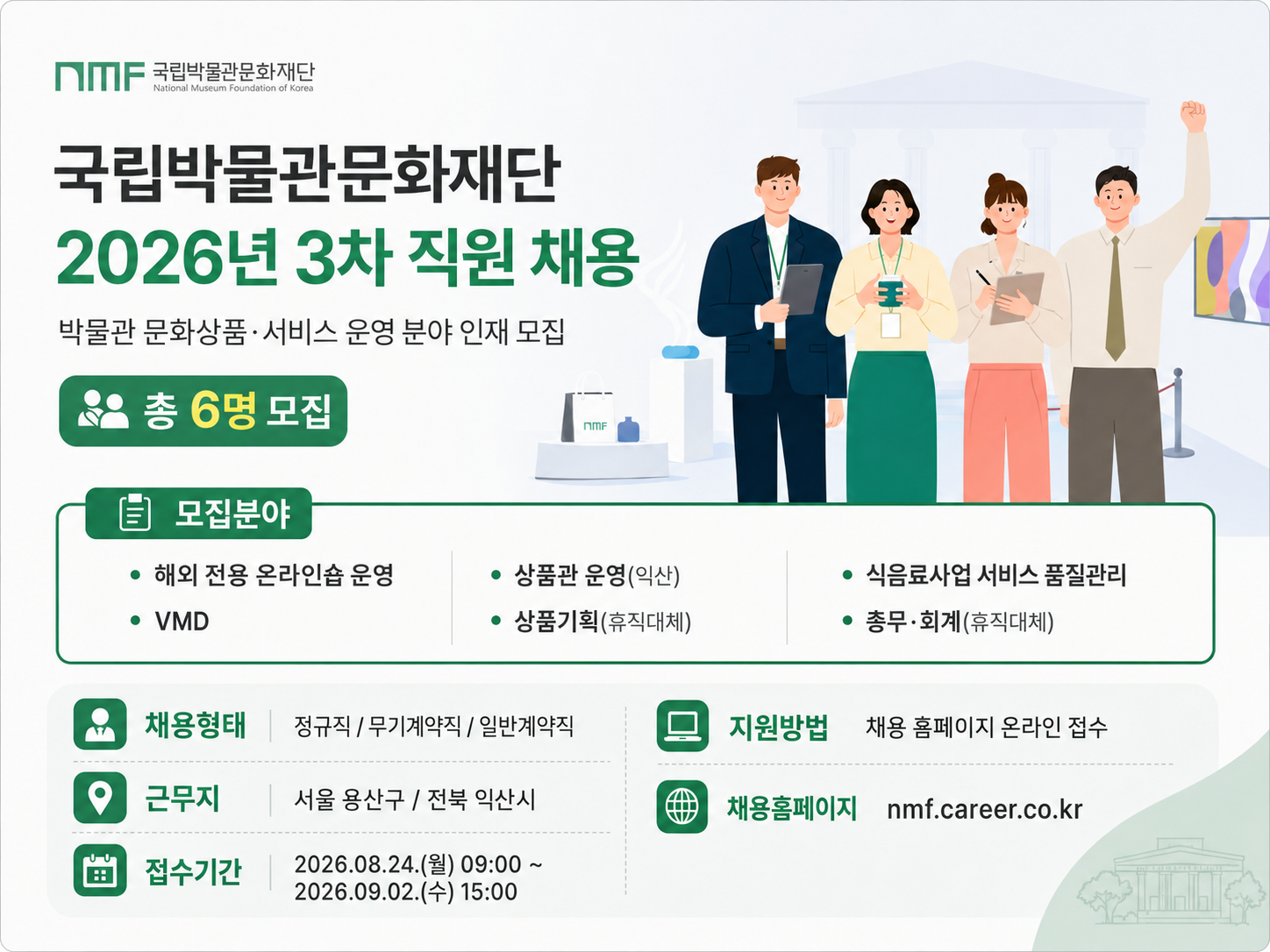 nmf 국립박물관문화재단
National Museum Foundation of Korea

국립박물관문화재단
2026년 3차 직원 채용

박물관 문화상품·서비스 운영 분야 인재 모집

총 6명 모집

nmf

모집분야

• 해외 전용 온라인숍 운영
• VMD

• 상품관 운영(익산)
• 상품기획(휴직대체)

• 식음료사업 서비스 품질관리
• 총무·회계(휴직대체)

채용형태 정규직 / 무기계약직 / 일반계약직

근무지 서울 용산구 / 전북 익산시

접수기간 2026.08.24.(월) 09:00 ~ 2026.09.02.(수) 15:00

지원방법 채용 홈페이지 온라인 접수

채용홈페이지 nmf.career.co.kr